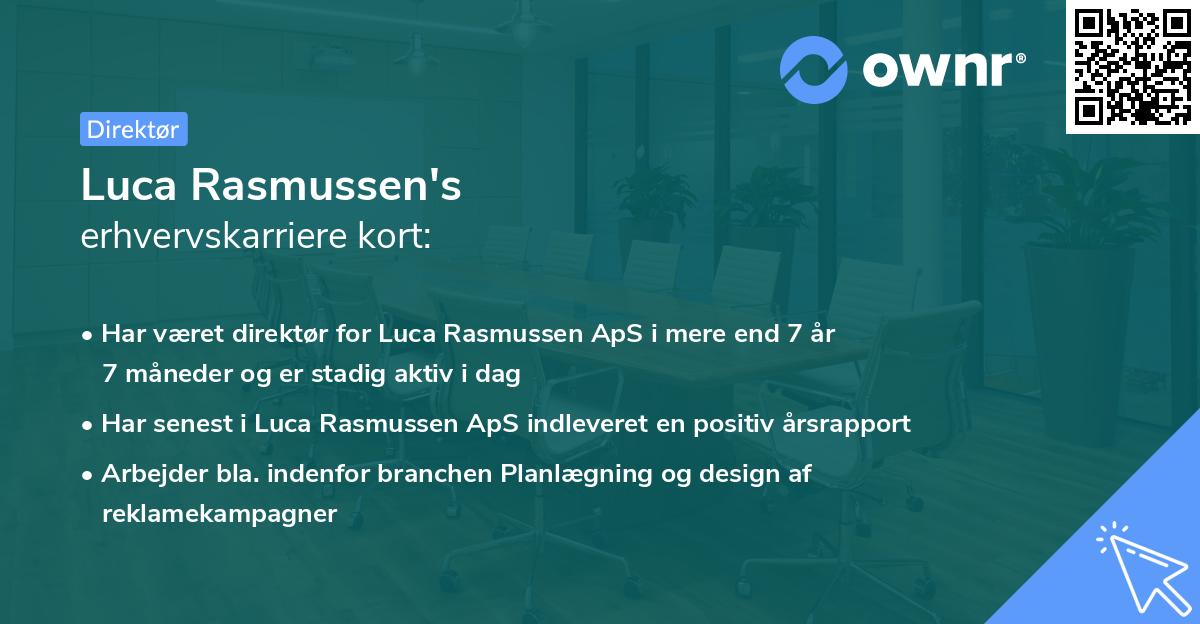 ownr®

Direktør

Luca Rasmussen's
erhvervskarriere kort:

• Har været direktør for Luca Rasmussen ApS i mere end 7 år 7 måneder og er stadig aktiv i dag

• Har senest i Luca Rasmussen ApS indleveret en positiv årsrapport

• Arbejder bla. indenfor branchen Planlægning og design af reklamekampagner